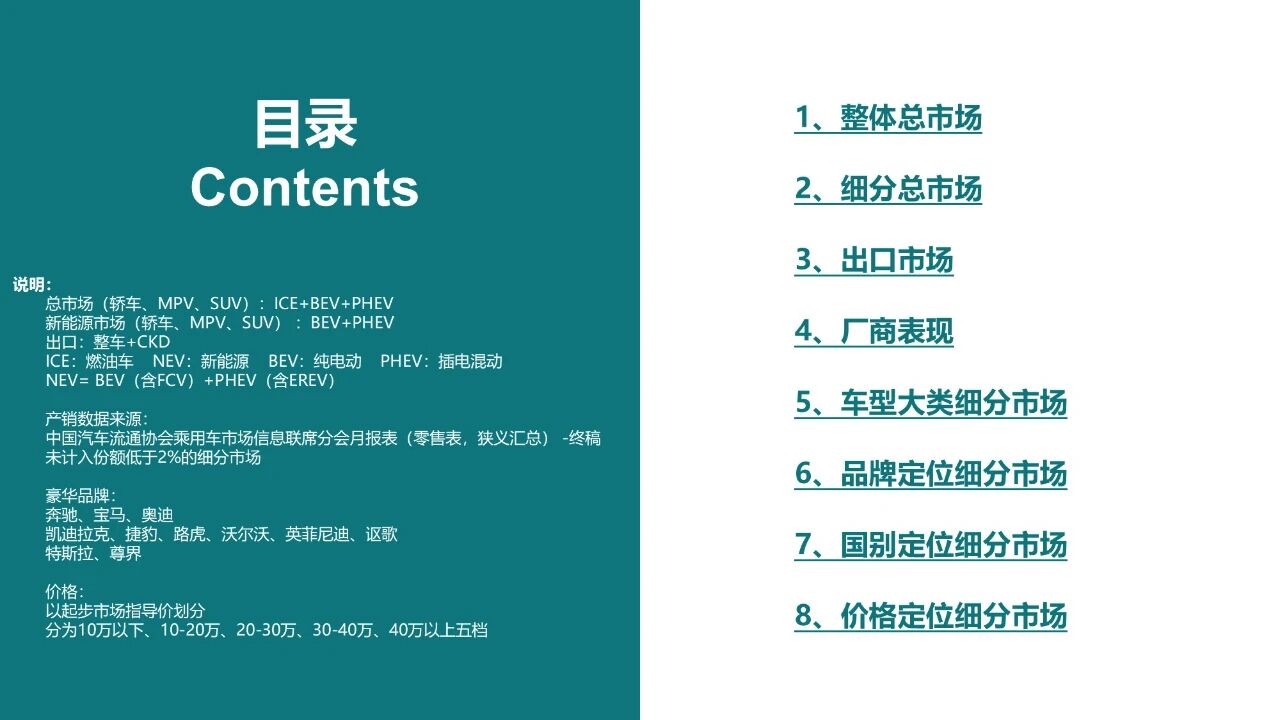 目录
Contents

说明:
总市场（轿车、MPV、SUV）：ICE+BEV+PHEV
新能源市场（轿车、MPV、SUV）：BEV+PHEV
出口：整车+CKD
ICE：燃油车　NEV：新能源　BEV：纯电动　PHEV：插电混动
NEV= BEV（含FCV）+PHEV（含EREV）

产销数据来源：
中国汽车流通协会乘用车市场信息联席分会月报表（零售表，狭义汇总）-终稿
未计入份额低于2%的细分市场

豪华品牌：
奔驰、宝马、奥迪
凯迪拉克、捷豹、路虎、沃尔沃、英菲尼迪、讴歌
特斯拉、尊界

价格：
以起步市场指导价划分
分为10万以下、10-20万、20-30万、30-40万、40万以上五档

1、整体总市场

2、细分总市场

3、出口市场

4、厂商表现

5、车型大类细分市场

6、品牌定位细分市场

7、国别定位细分市场

8、价格定位细分市场